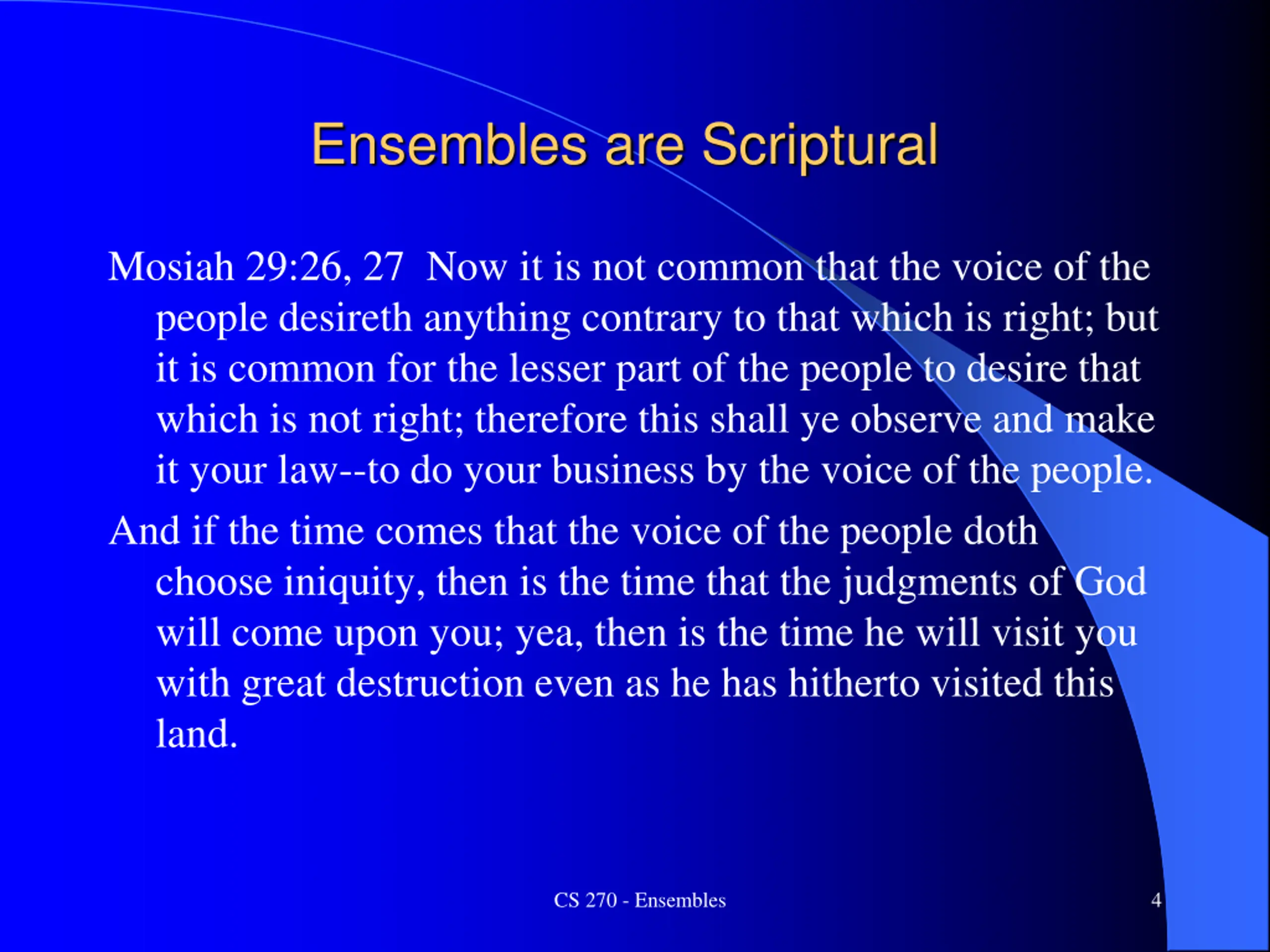 Ensembles are Scriptural

Mosiah 29:26, 27  Now it is not common that the voice of the people desireth anything contrary to that which is right; but it is common for the lesser part of the people to desire that which is not right; therefore this shall ye observe and make it your law--to do your business by the voice of the people.

And if the time comes that the voice of the people doth choose iniquity, then is the time that the judgments of God will come upon you; yea, then is the time he will visit you with great destruction even as he has hitherto visited this land.

CS 270 - Ensembles

4